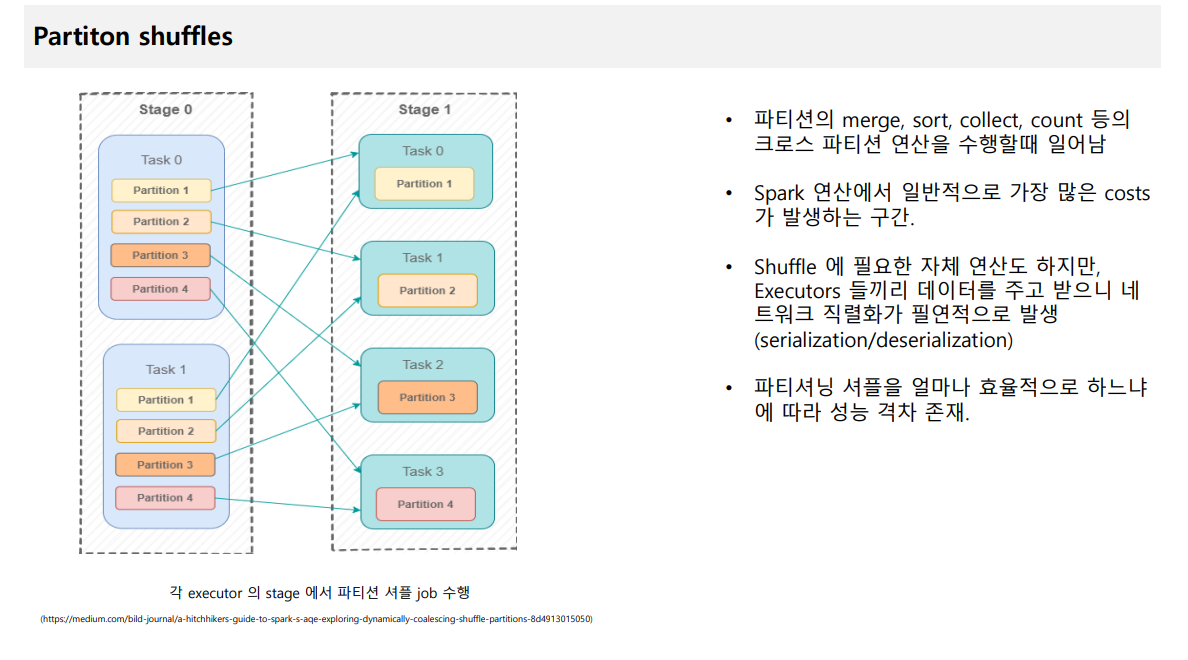 Partiton shuffles

Stage 0

Task 0

Partition 1

Partition 2

Partition 3

Partition 4

Task 1

Partition 1

Partition 2

Partition 3

Partition 4

Stage 1

Task 0

Partition 1

Task 1

Partition 2

Task 2

Partition 3

Task 3

Partition 4

각 executor 의 stage 에서 파티션 셔플 job 수행

(https://medium.com/bild-journal/a-hitchhikers-guide-to-spark-s-aqe-exploring-dynamically-coalescing-shuffle-partitions-8d4913015050)

• 파티션의 merge, sort, collect, count 등의 크로스 파티션 연산을 수행할때 일어남

• Spark 연산에서 일반적으로 가장 많은 costs 가 발생하는 구간.

• Shuffle 에 필요한 자체 연산도 하지만, Executors 들끼리 데이터를 주고 받으니 네트워크 직렬화가 필연적으로 발생 (serialization/deserialization)

• 파티셔닝 셔플을 얼마나 효율적으로 하느냐에 따라 성능 격차 존재.